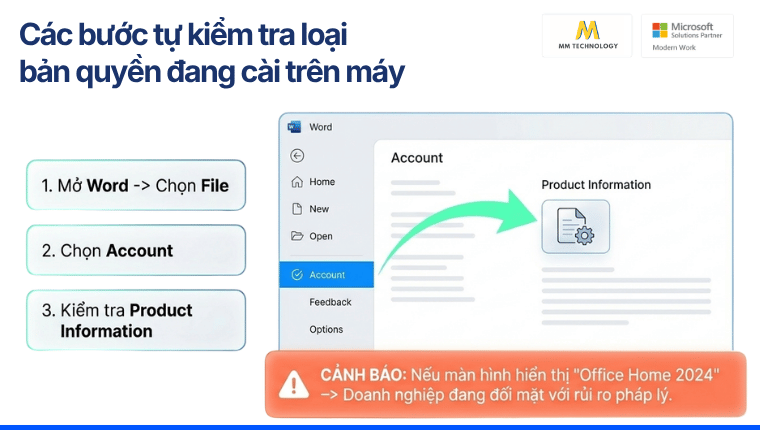 Các bước tự kiểm tra loại bản quyền đang cài trên máy

MM TECHNOLOGY

Microsoft Solutions Partner
Modern Work

1. Mở Word -> Chọn File

2. Chọn Account

3. Kiểm tra Product Information

Word

Home

New

Open

Account

Feedback

Options

Account

Product Information

CẢNH BÁO: Nếu màn hình hiển thị "Office Home 2024" –> Doanh nghiệp đang đối mặt với rủi ro pháp lý.